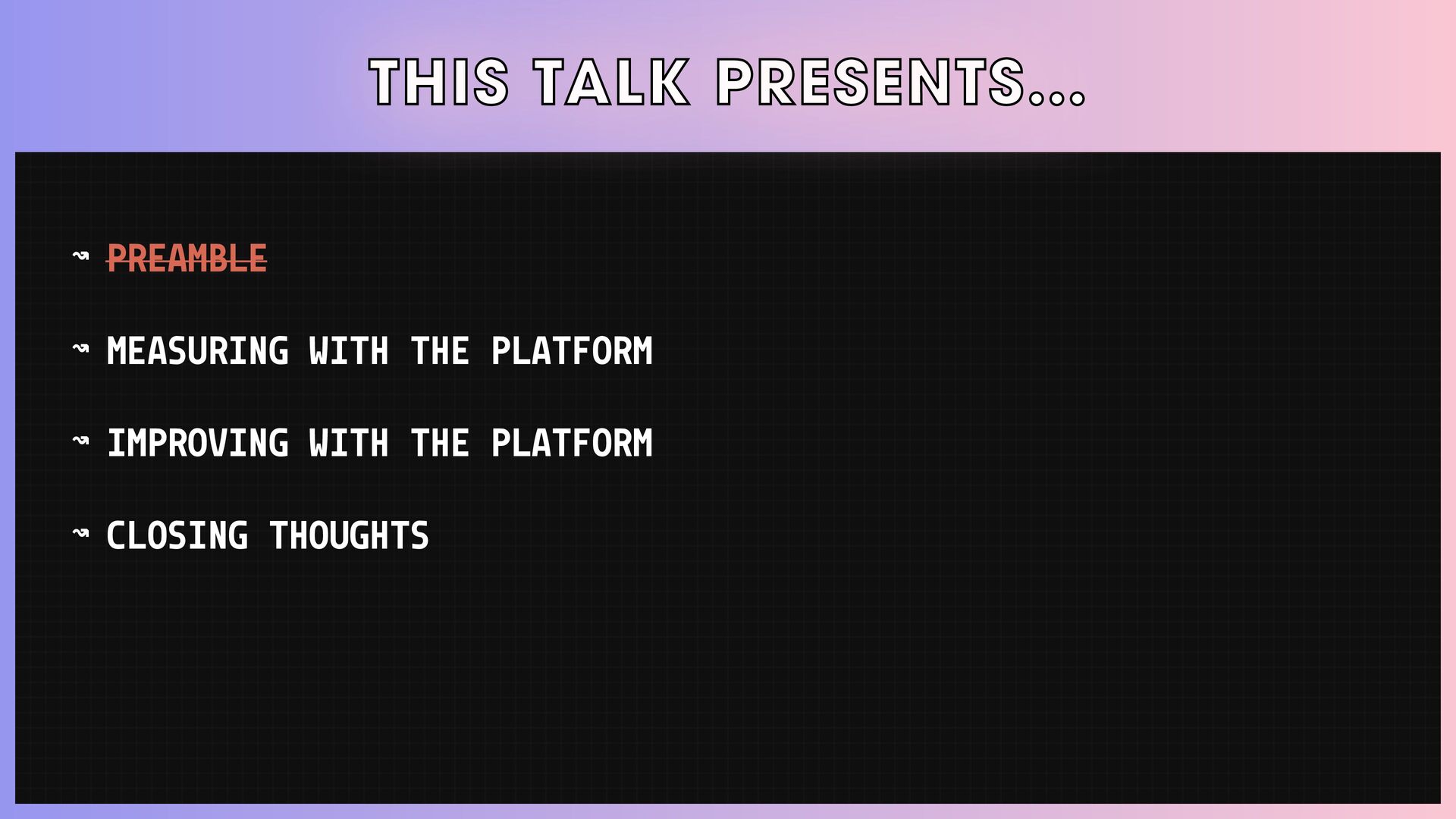 THIS TALK PRESENTS...

↝ PREAMBLE

↝ MEASURING WITH THE PLATFORM

↝ IMPROVING WITH THE PLATFORM

↝ CLOSING THOUGHTS